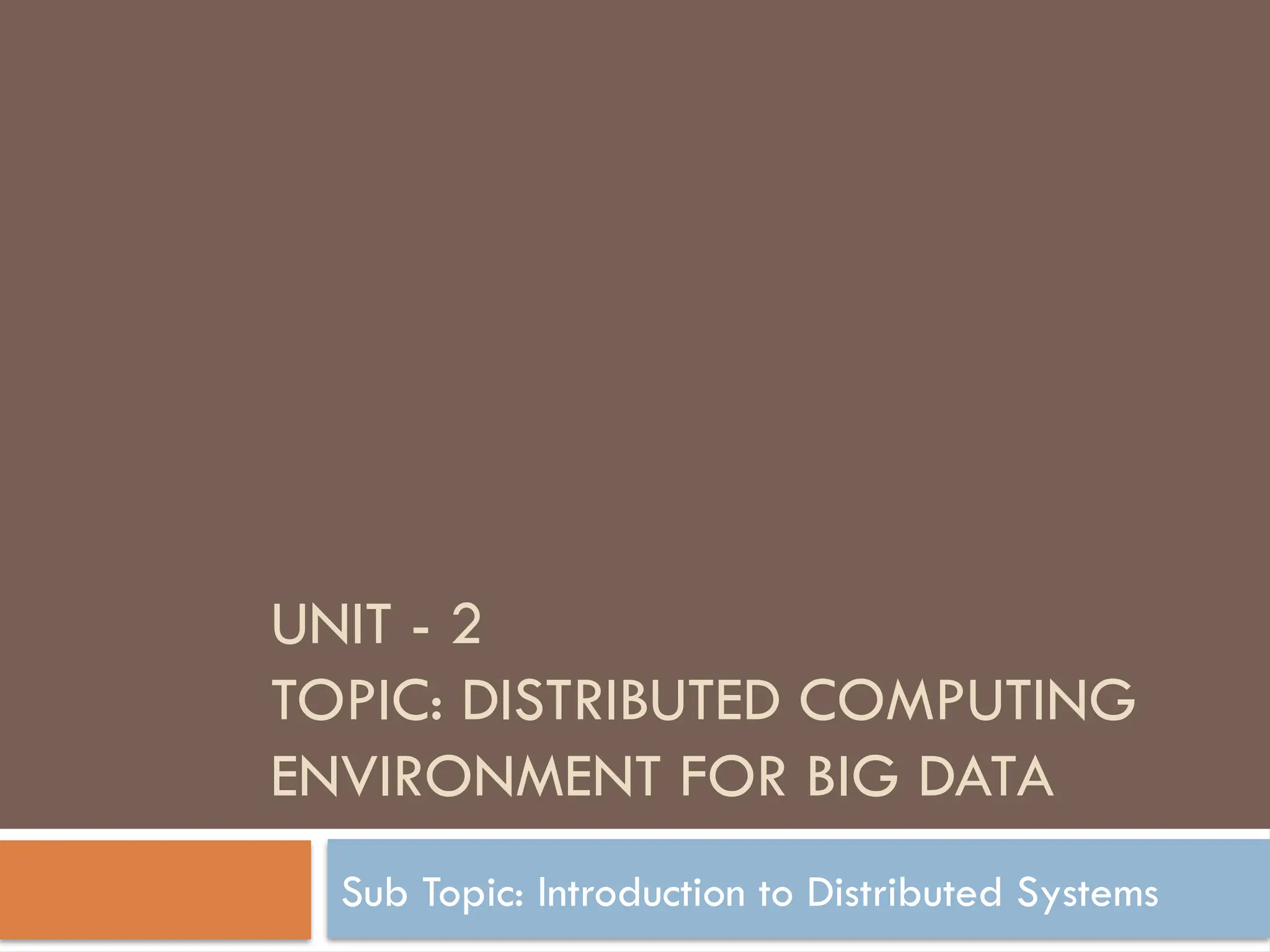 UNIT - 2
TOPIC: DISTRIBUTED COMPUTING ENVIRONMENT FOR BIG DATA

Sub Topic: Introduction to Distributed Systems